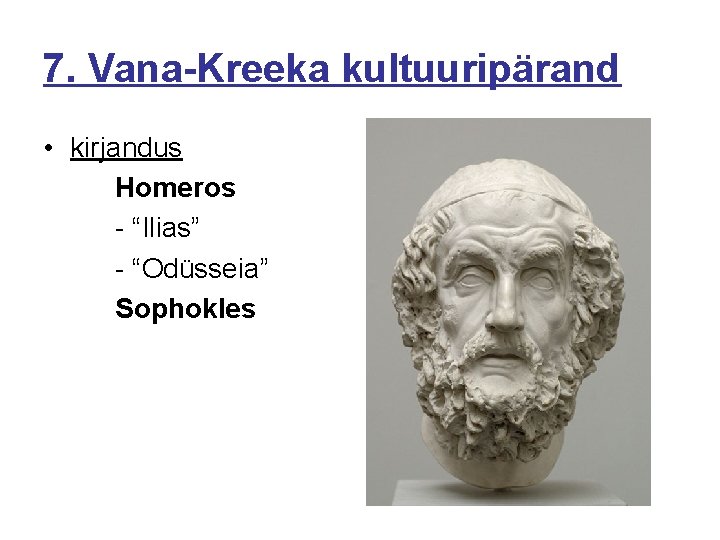 7. Vana-Kreeka kultuuripärand

• kirjandus

Homeros

- “Ilias”

- “Odüsseia”

Sophokles